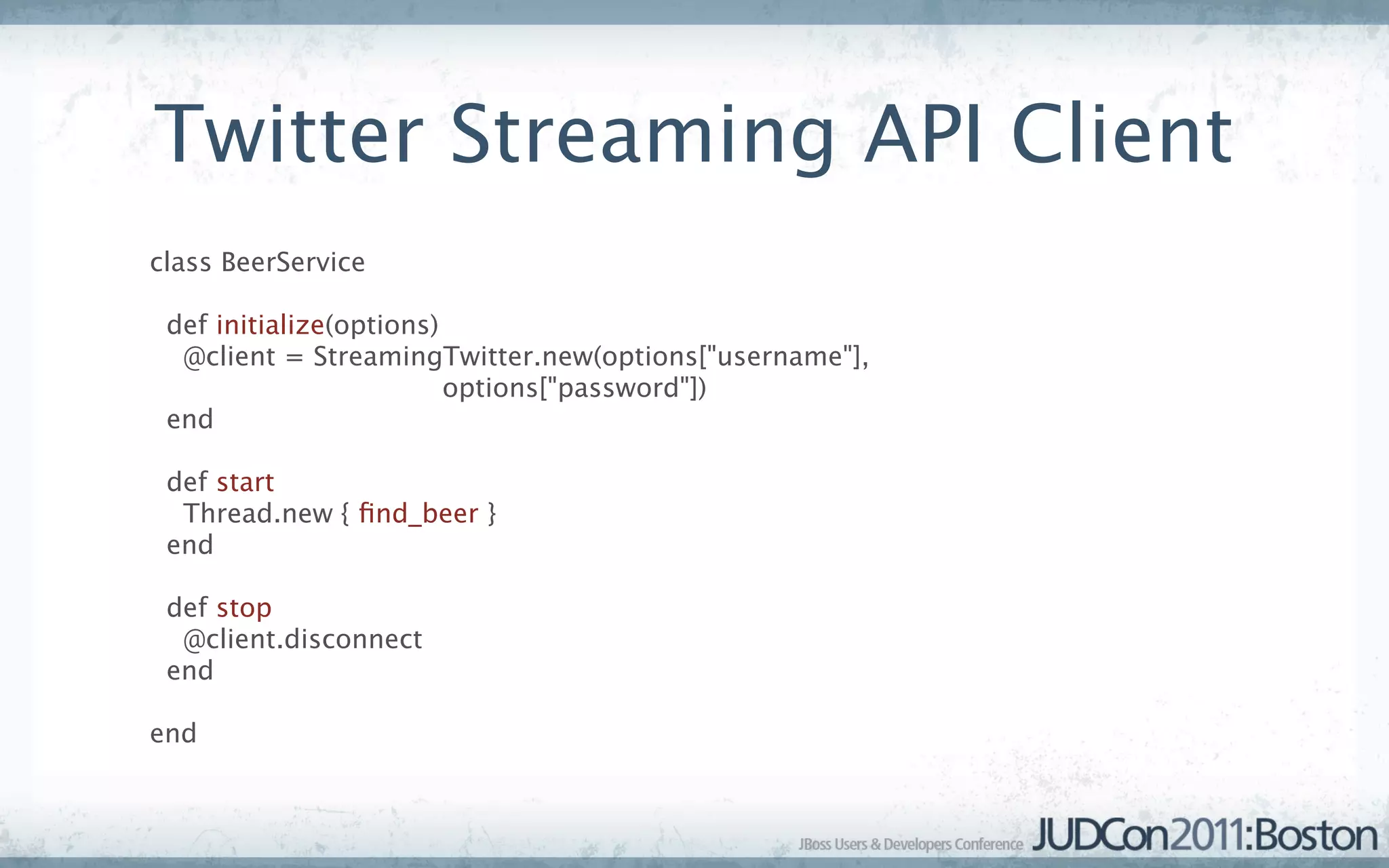 Twitter Streaming API Client

class BeerService

  def initialize(options)
    @client = StreamingTwitter.new(options["username"],
                                   options["password"])
  end

  def start
    Thread.new { find_beer }
  end

  def stop
    @client.disconnect
  end

end

JBoss Users & Developers Conference JUDCon2011:Boston